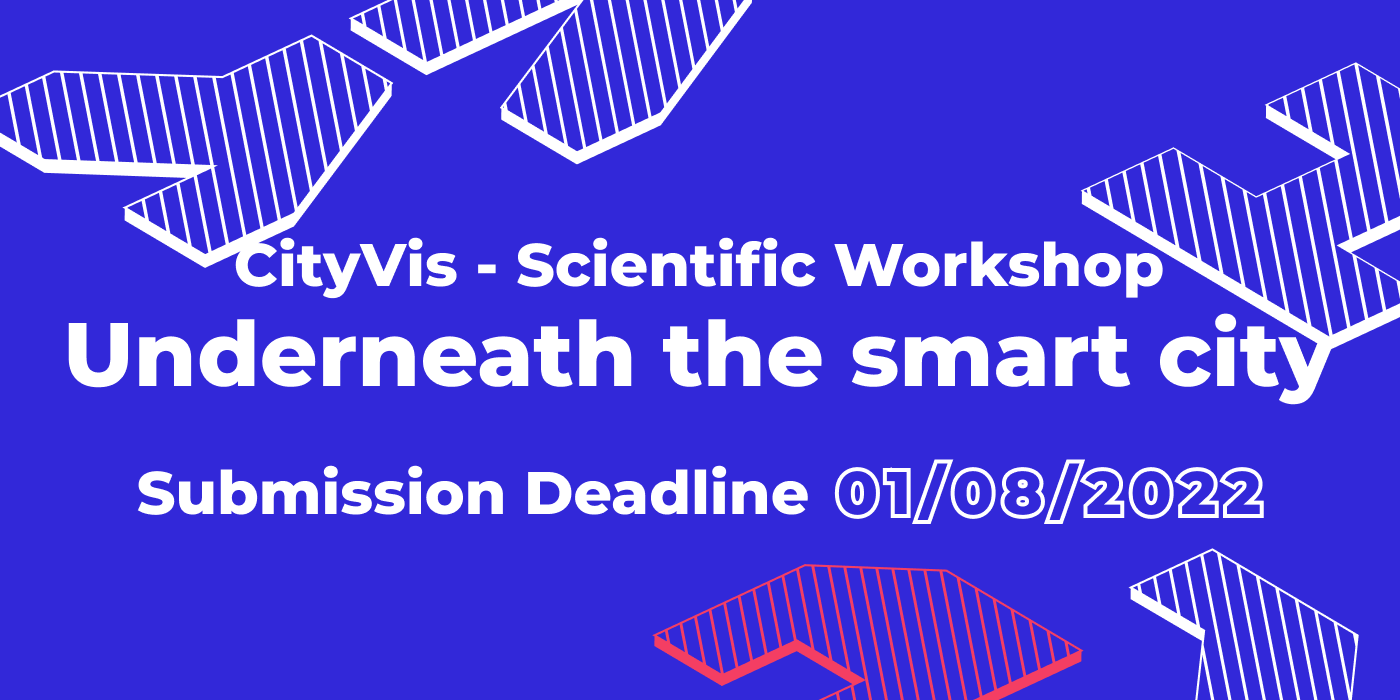 CityVis - Scientific Workshop
Underneath the smart city

Submission Deadline 01/08/2022